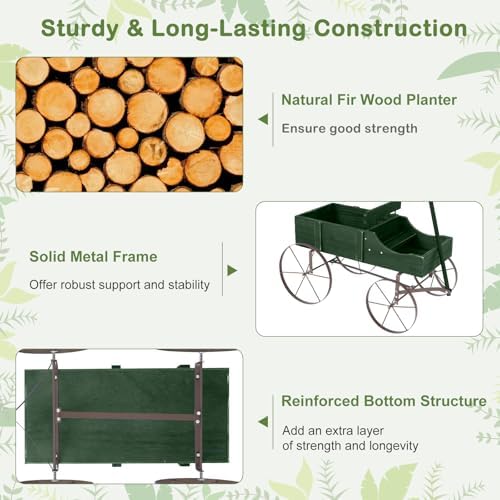 Sturdy & Long-Lasting Construction

Natural Fir Wood Planter

Ensure good strength

Solid Metal Frame

Offer robust support and stability

Reinforced Bottom Structure

Add an extra layer of strength and longevity